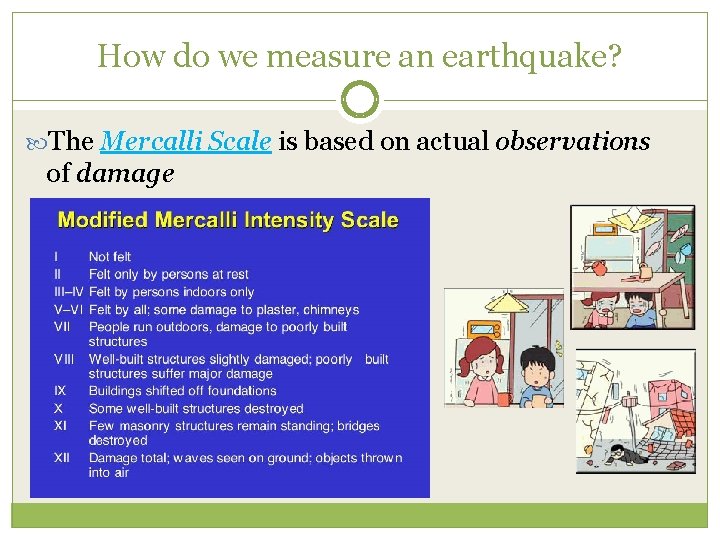 How do we measure an earthquake?

The Mercalli Scale is based on actual observations of damage

Modified Mercalli Intensity Scale

| | |
|---|---|
| I | Not felt |
| II | Felt only by persons at rest |
| III–IV | Felt by persons indoors only |
| V–VI | Felt by all; some damage to plaster, chimneys |
| VII | People run outdoors, damage to poorly built structures |
| VIII | Well-built structures slightly damaged; poorly built structures suffer major damage |
| IX | Buildings shifted off foundations |
| X | Some well-built structures destroyed |
| XI | Few masonry structures remain standing; bridges destroyed |
| XII | Damage total; waves seen on ground; objects thrown into air |